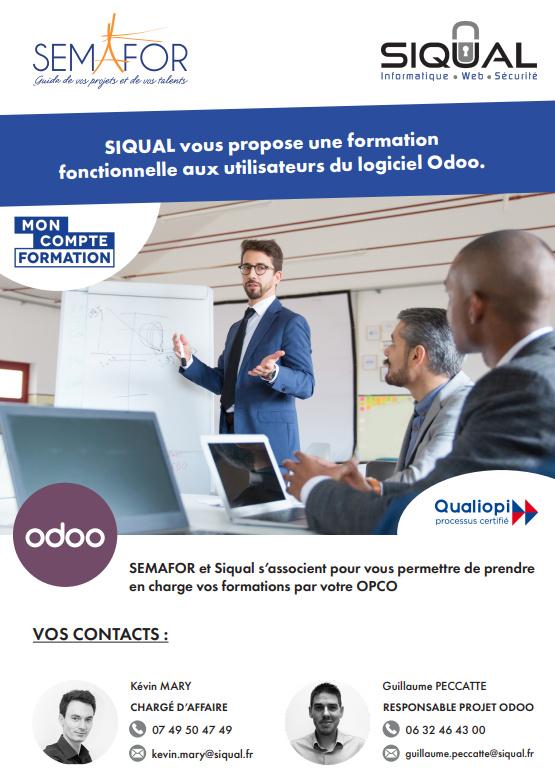 SEMAFOR
Guide de vos projets et de vos talents

SIQUAL
Informatique • Web • Sécurité

SIQUAL vous propose une formation fonctionnelle aux utilisateurs du logiciel Odoo.

MON COMPTE FORMATION

odoo

Qualiopi
processus certifié

SEMAFOR et Siqual s'associent pour vous permettre de prendre en charge vos formations par votre OPCO

VOS CONTACTS :

Kévin MARY
CHARGÉ D'AFFAIRE
07 49 50 47 49
kevin.mary@siqual.fr

Guillaume PECCATTE
RESPONSABLE PROJET ODOO
06 32 46 43 00
guillaume.peccatte@siqual.fr